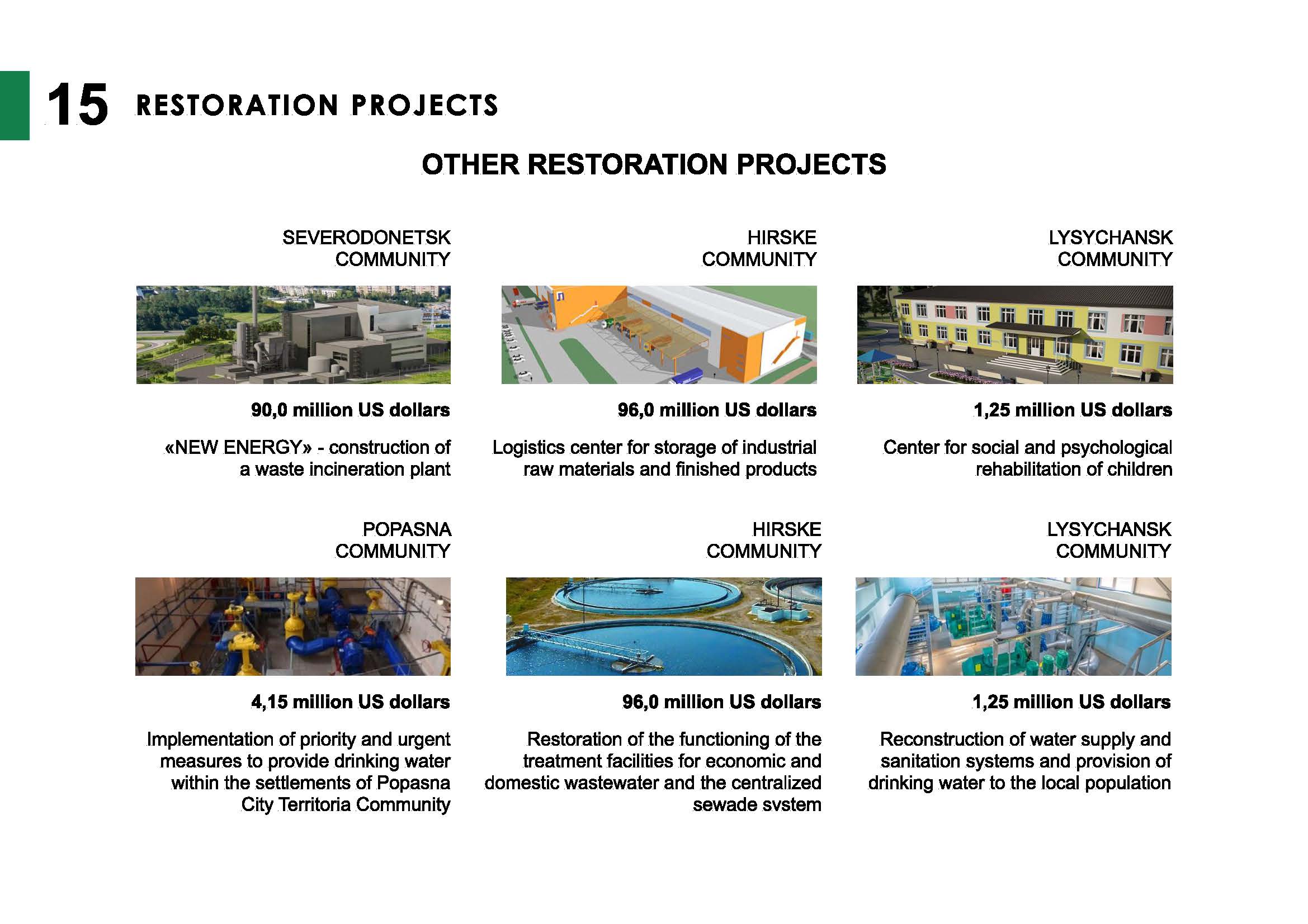 15 RESTORATION PROJECTS

OTHER RESTORATION PROJECTS

SEVERODONETSK COMMUNITY

90,0 million US dollars

«NEW ENERGY» - construction of a waste incineration plant

HIRSKE COMMUNITY

96,0 million US dollars

Logistics center for storage of industrial raw materials and finished products

LYSYCHANSK COMMUNITY

1,25 million US dollars

Center for social and psychological rehabilitation of children

POPASNA COMMUNITY

4,15 million US dollars

Implementation of priority and urgent measures to provide drinking water within the settlements of Popasna City Territoria Community

HIRSKE COMMUNITY

96,0 million US dollars

Restoration of the functioning of the treatment facilities for economic and domestic wastewater and the centralized sewade svstem

LYSYCHANSK COMMUNITY

1,25 million US dollars

Reconstruction of water supply and sanitation systems and provision of drinking water to the local population